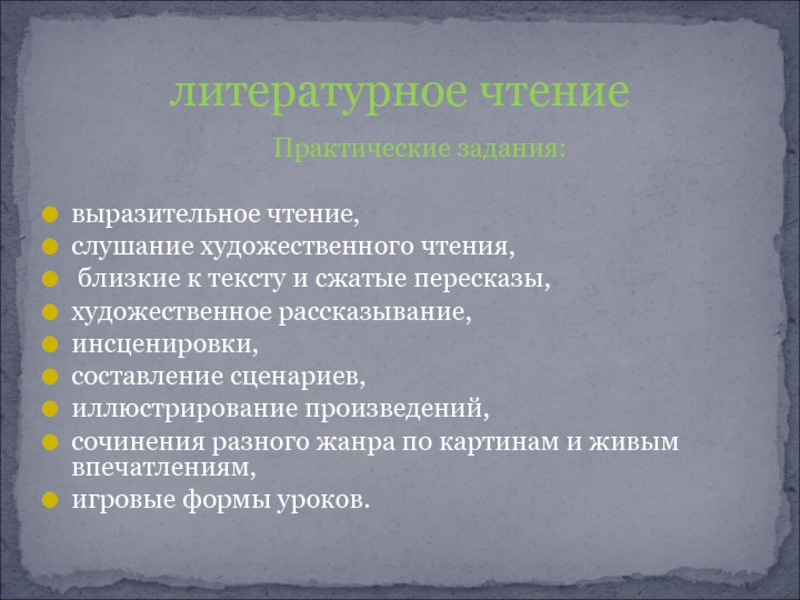 литературное чтение

Практические задания:

- выразительное чтение,
- слушание художественного чтения,
- близкие к тексту и сжатые пересказы,
- художественное рассказывание,
- инсценировки,
- составление сценариев,
- иллюстрирование произведений,
- сочинения разного жанра по картинам и живым впечатлениям,
- игровые формы уроков.